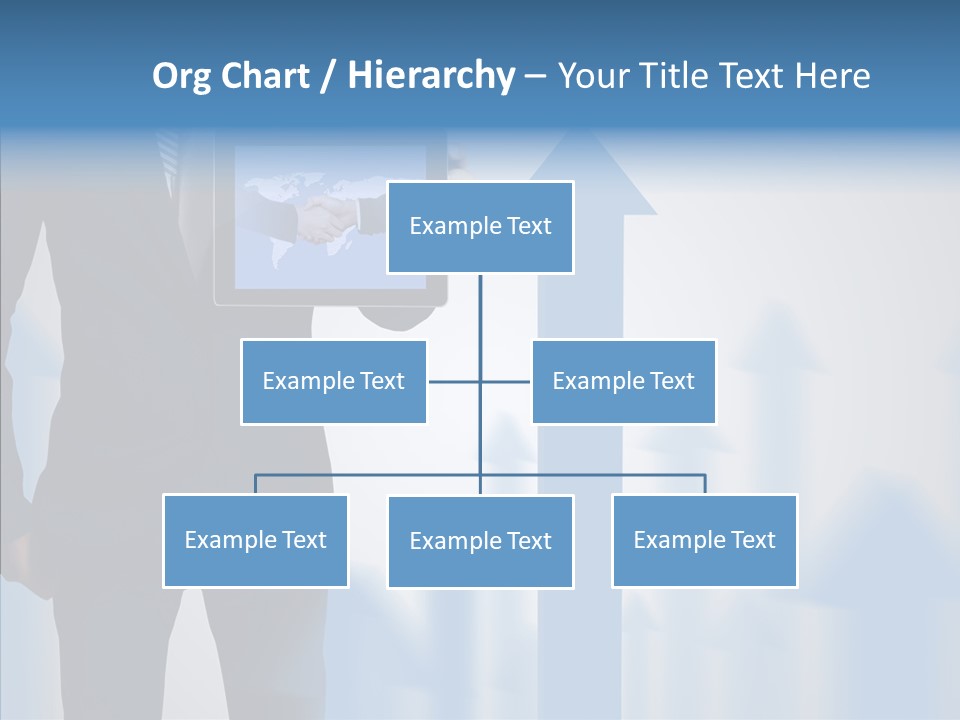 Org Chart / Hierarchy – Your Title Text Here

Example Text

Example Text

Example Text

Example Text

Example Text

Example Text